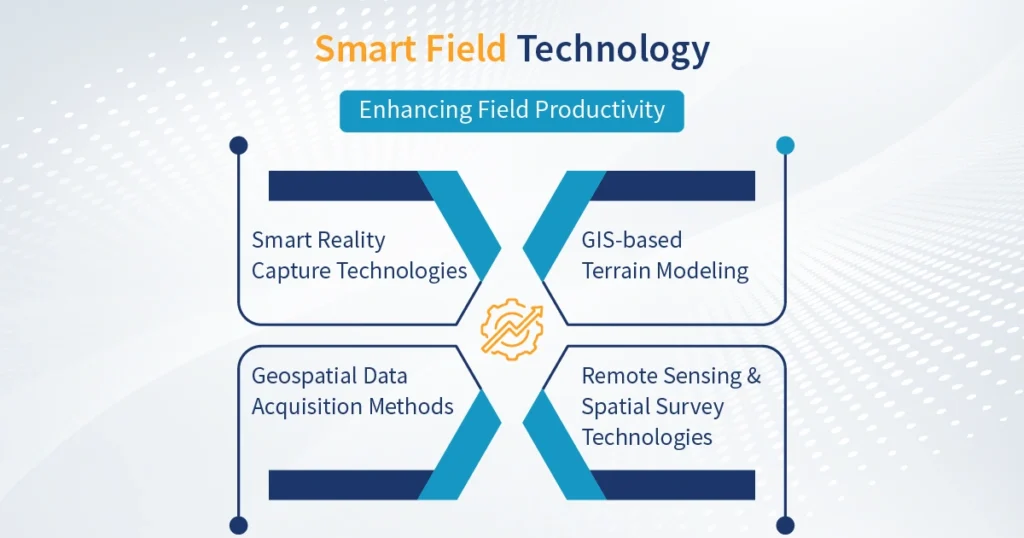 Smart Field Technology

Enhancing Field Productivity

Smart Reality Capture Technologies

GIS-based Terrain Modeling

Geospatial Data Acquisition Methods

Remote Sensing & Spatial Survey Technologies